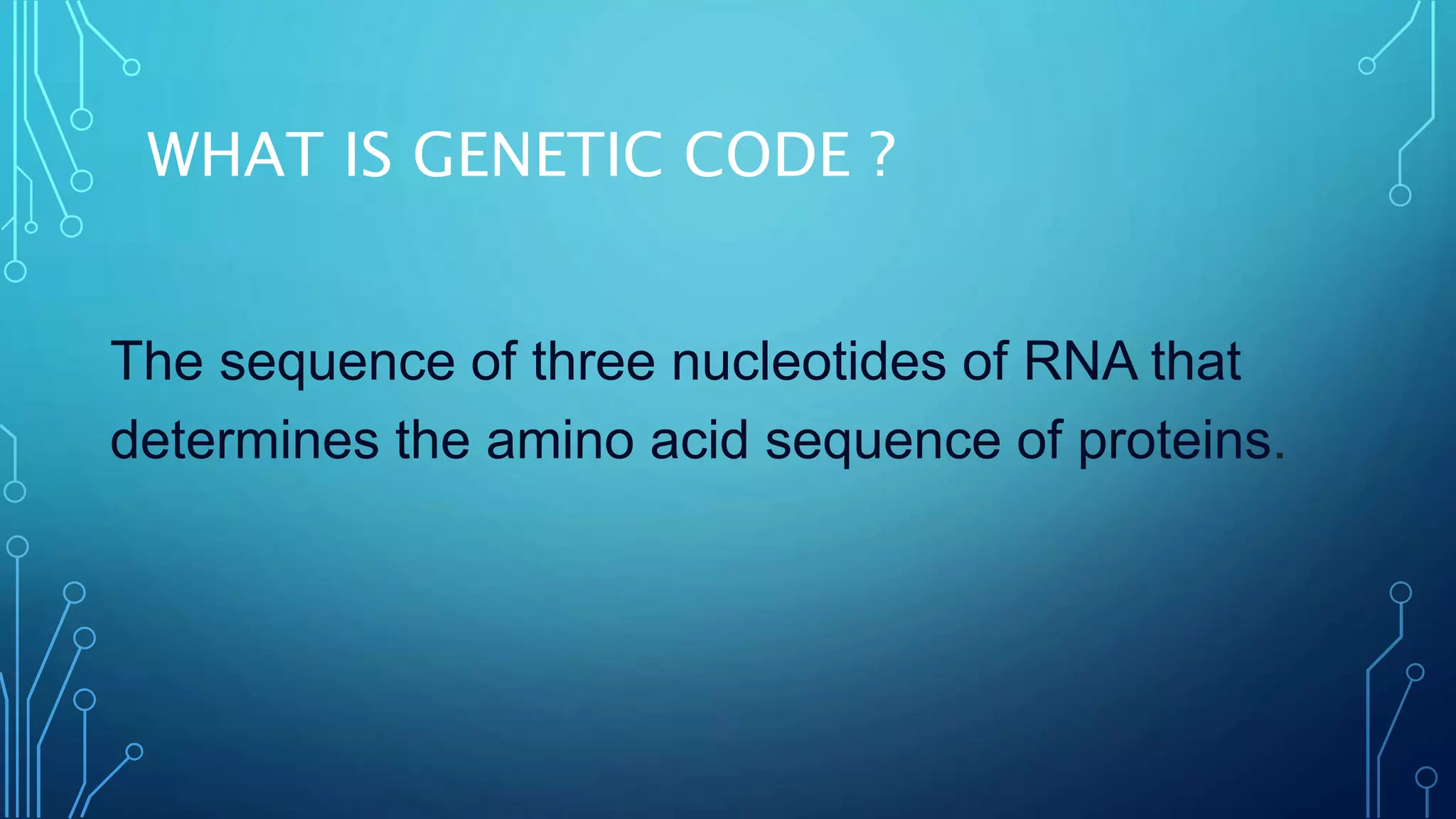 WHAT IS GENETIC CODE ?

The sequence of three nucleotides of RNA that determines the amino acid sequence of proteins.